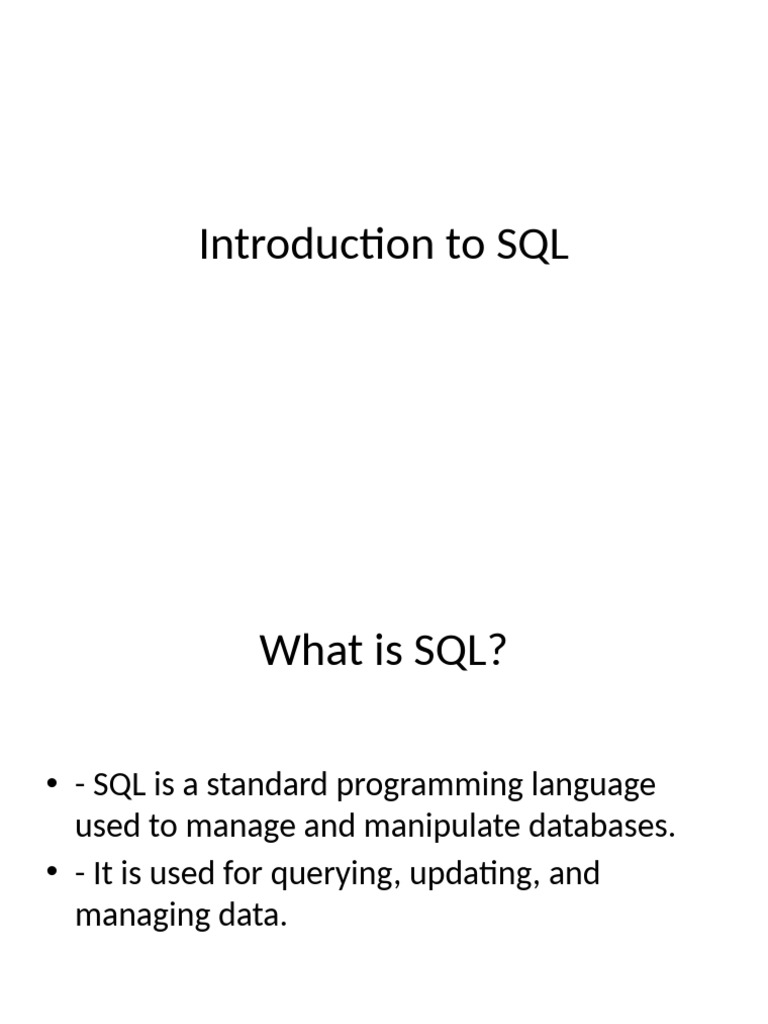 Introduction to SQL

What is SQL?

• - SQL is a standard programming language used to manage and manipulate databases.
• - It is used for querying, updating, and managing data.